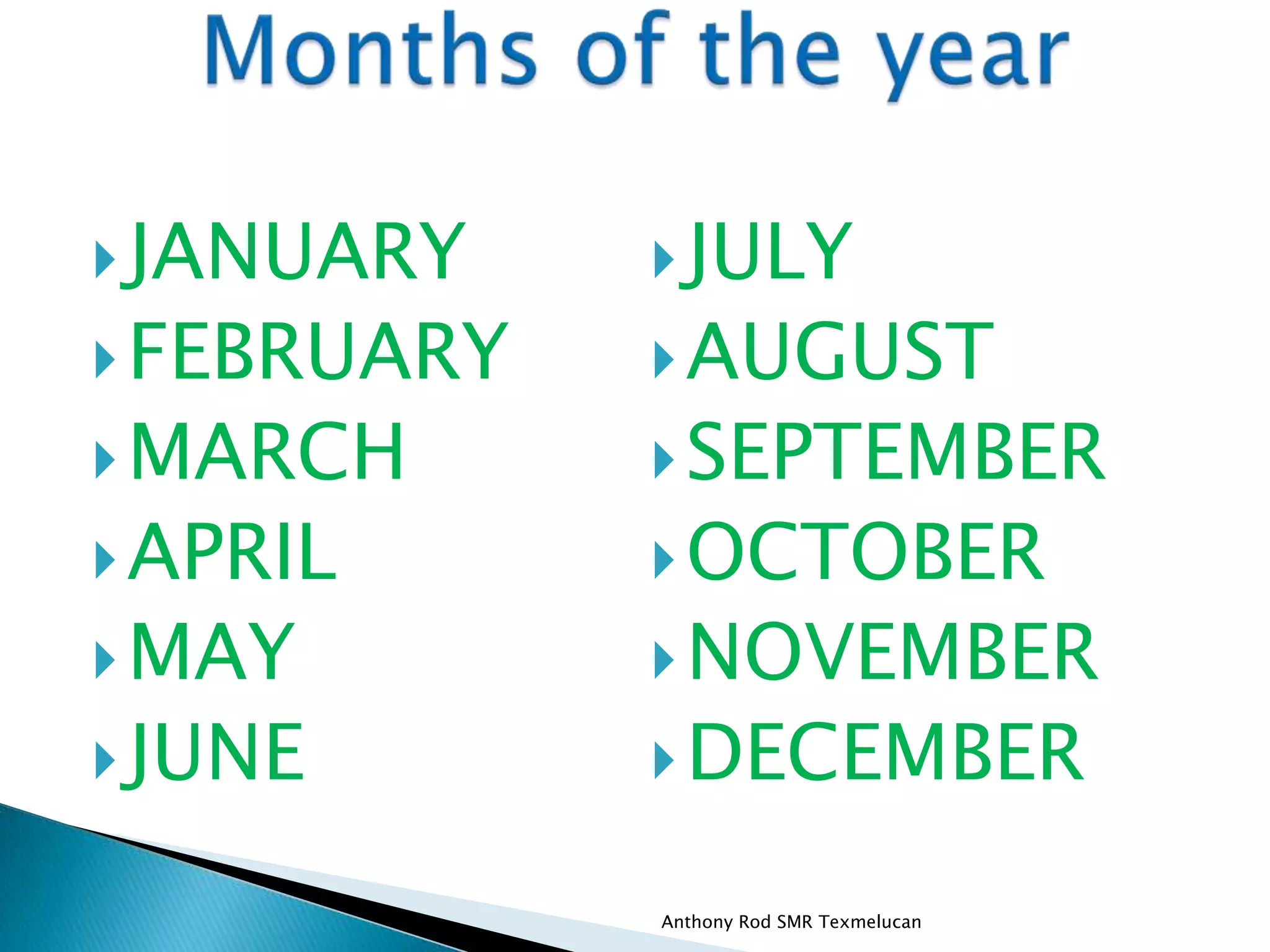 Months of the year

JANUARY
FEBRUARY
MARCH
APRIL
MAY
JUNE

JULY
AUGUST
SEPTEMBER
OCTOBER
NOVEMBER
DECEMBER

Anthony Rod SMR Texmelucan